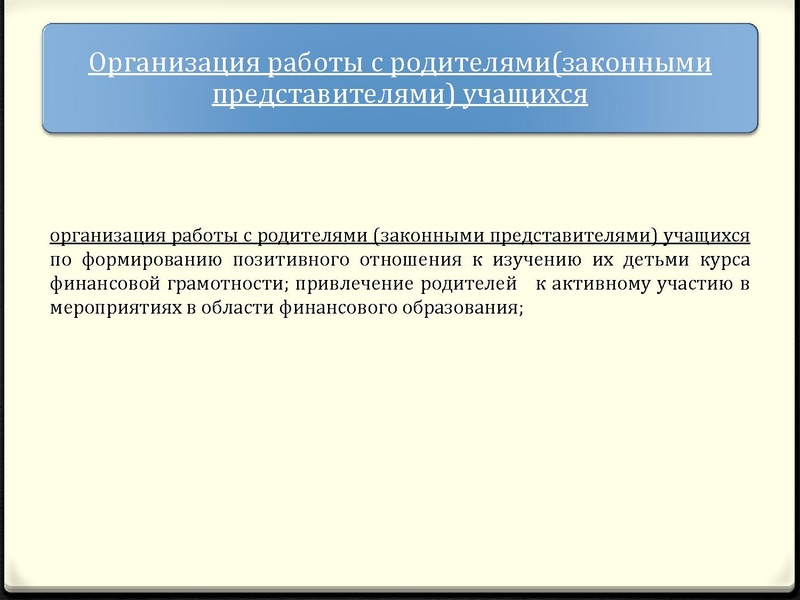 Организация работы с родителями(законными представителями) учащихся

организация работы с родителями (законными представителями) учащихся по формированию позитивного отношения к изучению их детьми курса финансовой грамотности; привлечение родителей к активному участию в мероприятиях в области финансового образования;